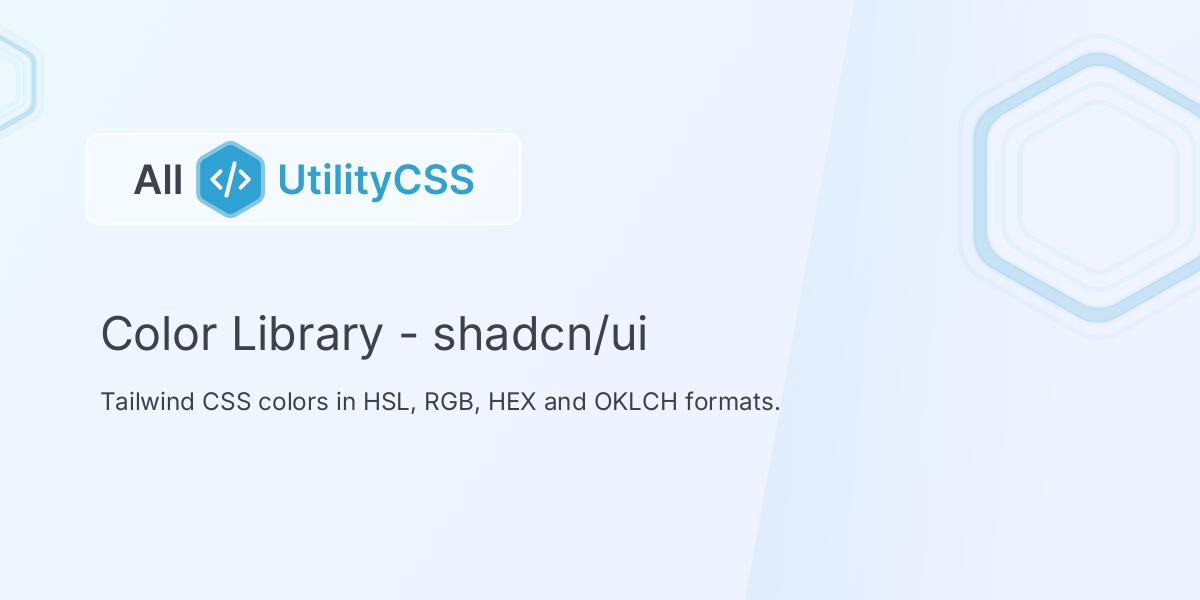 All </> UtilityCSS

Color Library - shadcn/ui

Tailwind CSS colors in HSL, RGB, HEX and OKLCH formats.